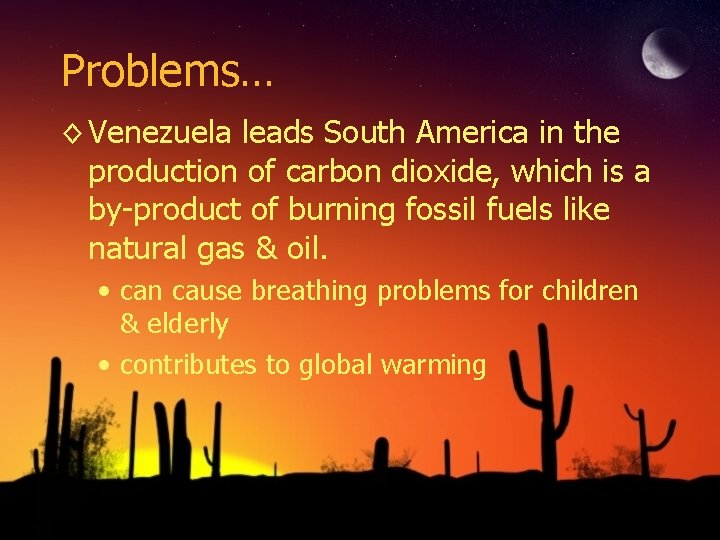 Problems…

◊ Venezuela leads South America in the production of carbon dioxide, which is a by-product of burning fossil fuels like natural gas & oil.

• can cause breathing problems for children & elderly
• contributes to global warming